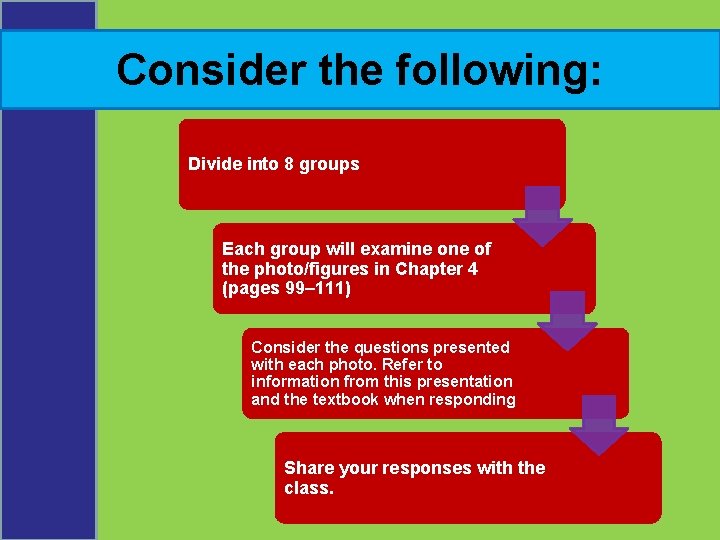 Consider the following:

Divide into 8 groups

Each group will examine one of the photo/figures in Chapter 4 (pages 99–111)

Consider the questions presented with each photo. Refer to information from this presentation and the textbook when responding

Share your responses with the class.